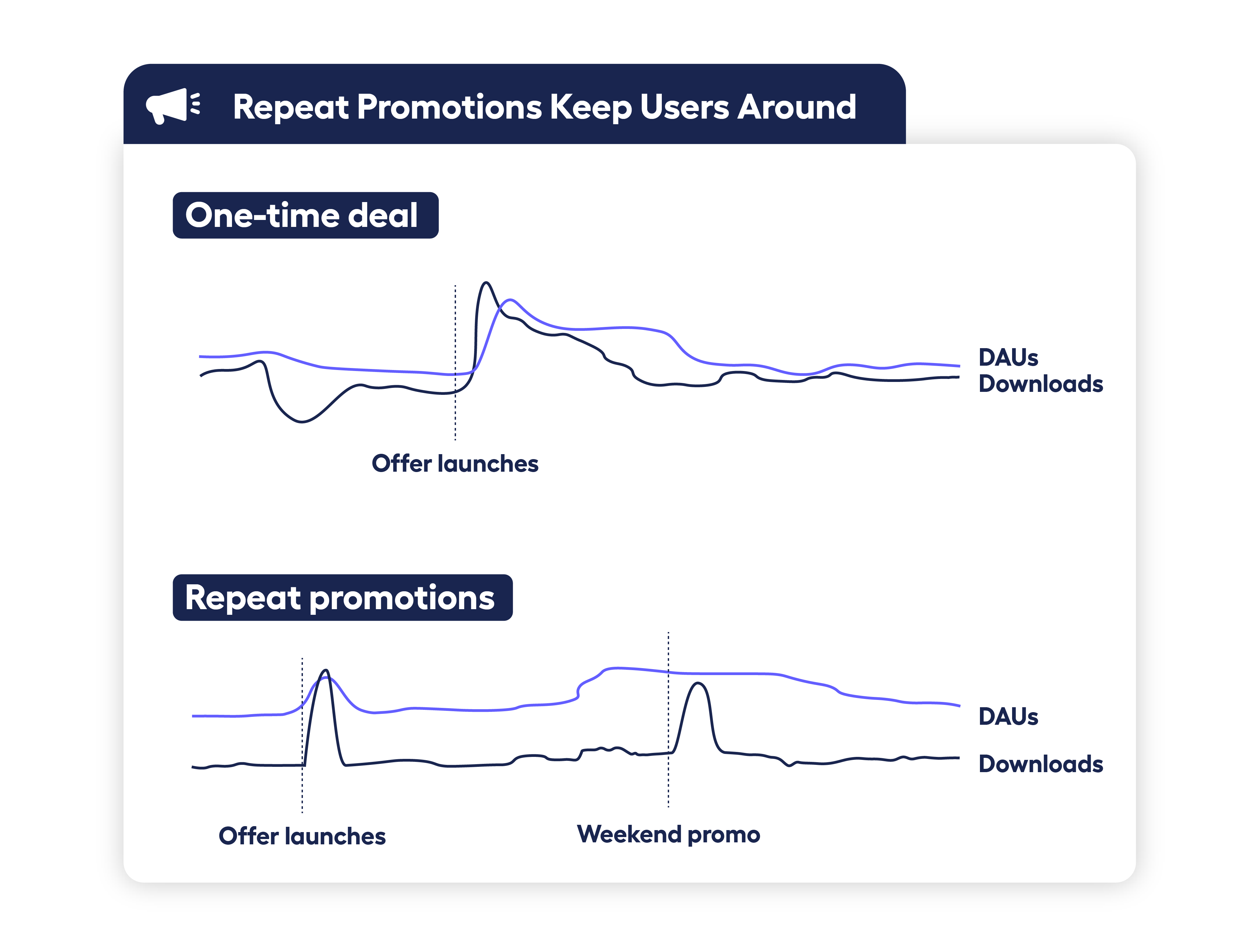 Repeat Promotions Keep Users Around

One-time deal

DAUs
Downloads

Offer launches

Repeat promotions

DAUs

Downloads

Offer launches

Weekend promo